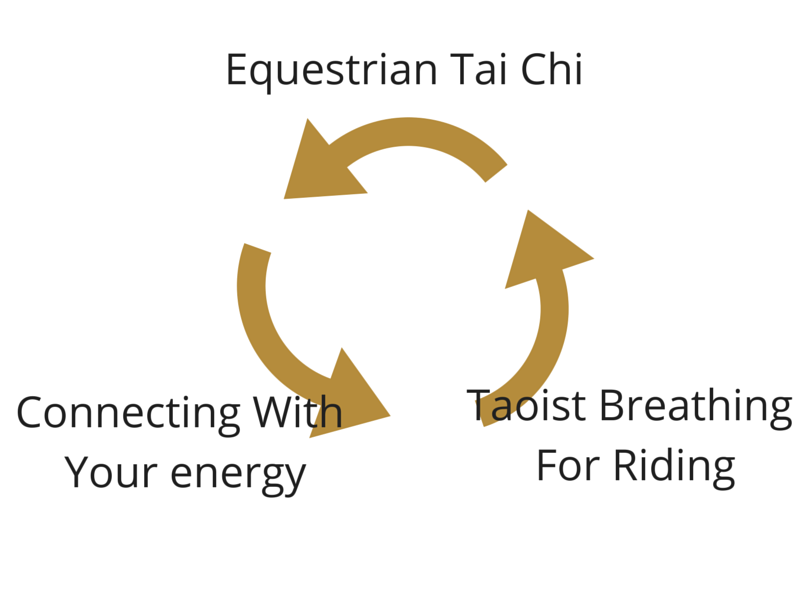 Equestrian Tai Chi

Connecting With Your energy

Taoist Breathing For Riding